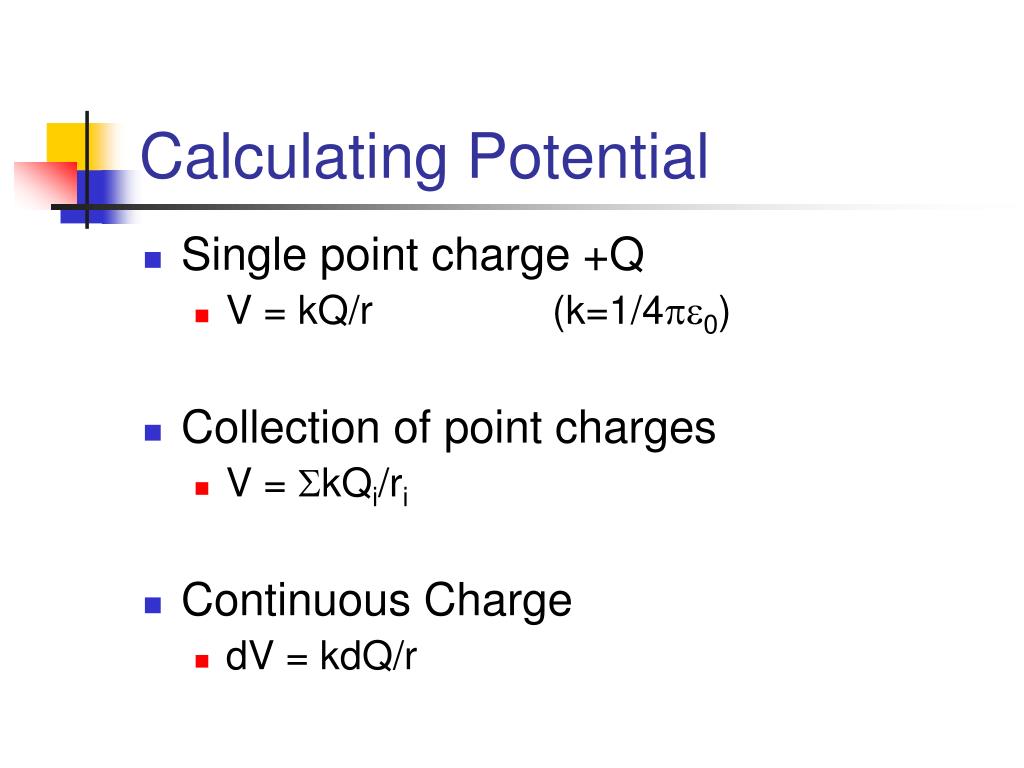 Calculating Potential

Single point charge +Q

$V = kQ/r$ $(k=1/4\pi\varepsilon_0)$

Collection of point charges

$V = \Sigma kQ_i/r_i$

Continuous Charge

$dV = kdQ/r$